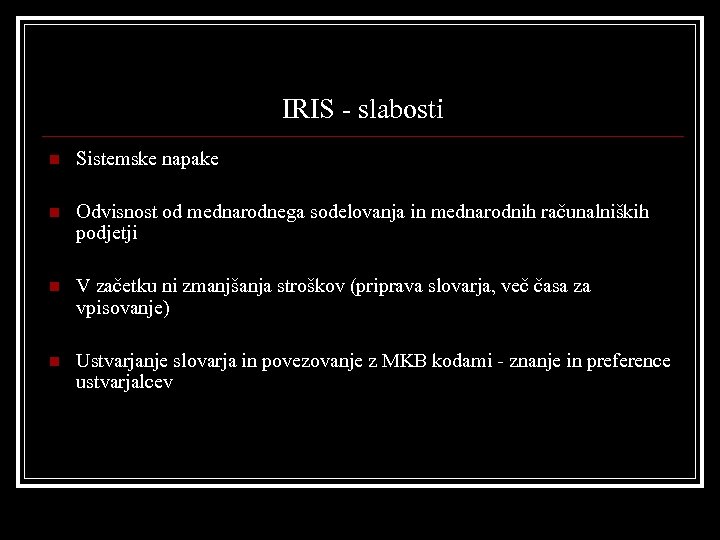 IRIS - slabosti

Sistemske napake

Odvisnost od mednarodnega sodelovanja in mednarodnih računalniških podjetji

V začetku ni zmanjšanja stroškov (priprava slovarja, več časa za vpisovanje)

Ustvarjanje slovarja in povezovanje z MKB kodami - znanje in preference ustvarjalcev